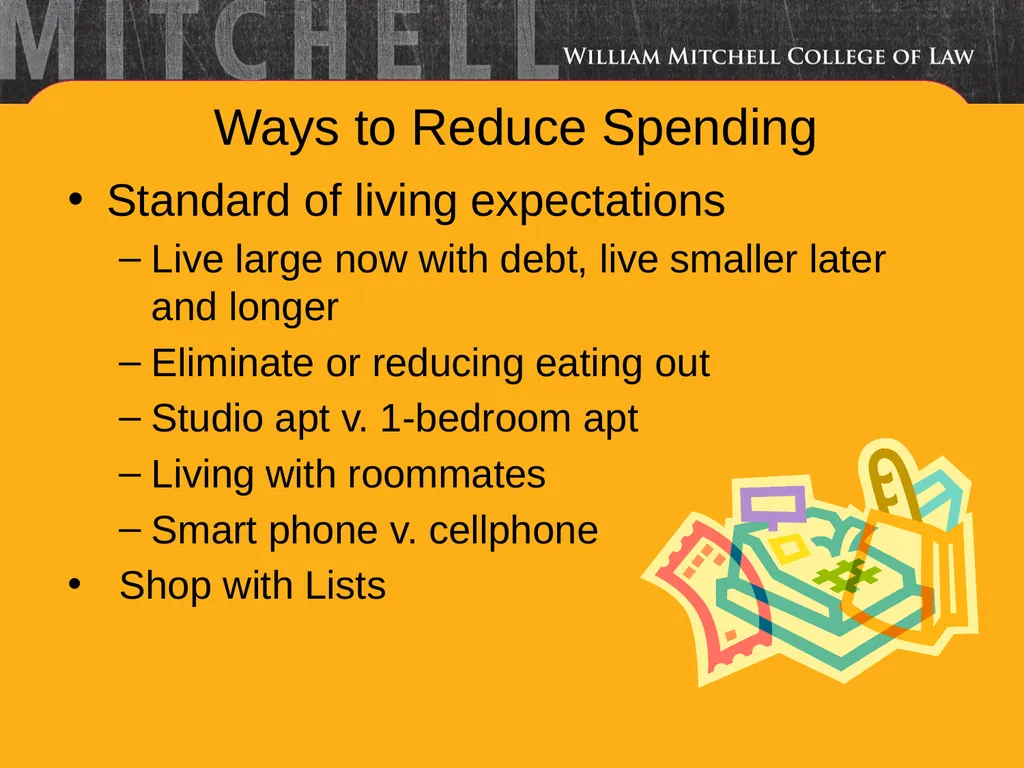 MITCHELL
WILLIAM MITCHELL COLLEGE OF LAW

Ways to Reduce Spending

• Standard of living expectations
– Live large now with debt, live smaller later and longer
– Eliminate or reducing eating out
– Studio apt v. 1-bedroom apt
– Living with roommates
– Smart phone v. cellphone
• Shop with Lists